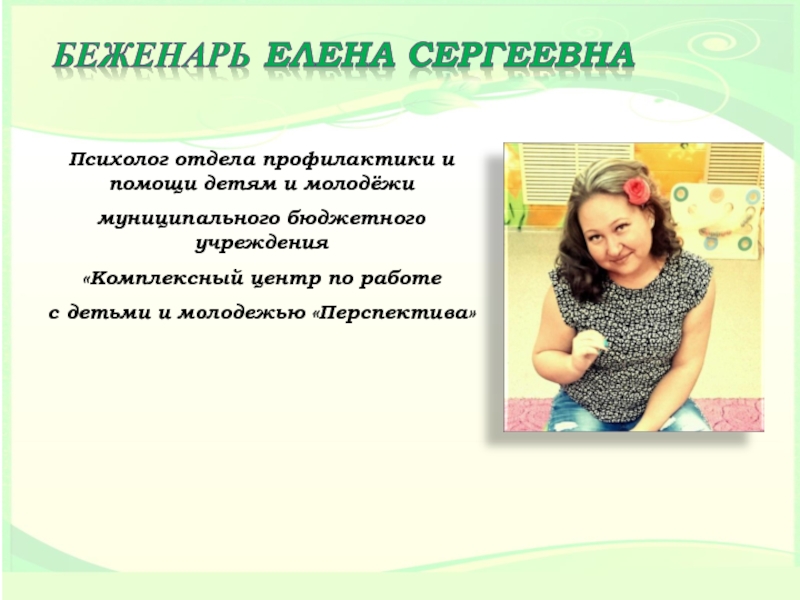 БЕЖЕНАРЬ ЕЛЕНА СЕРГЕЕВНА

Психолог отдела профилактики и помощи детям и молодёжи

муниципального бюджетного учреждения

«Комплексный центр по работе

с детьми и молодежью «Перспектива»